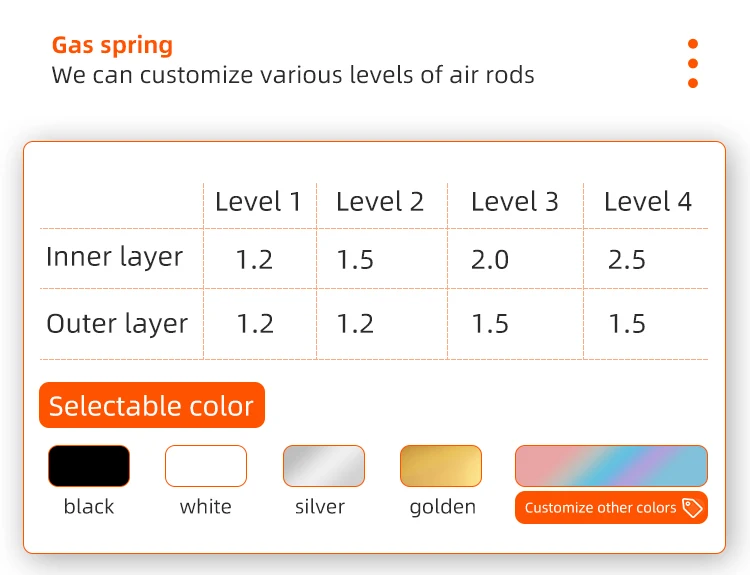 Gas spring
We can customize various levels of air rods

| | Level 1 | Level 2 | Level 3 | Level 4 |
|---|---|---|---|---|
| Inner layer | 1.2 | 1.5 | 2.0 | 2.5 |
| Outer layer | 1.2 | 1.2 | 1.5 | 1.5 |

Selectable color

black
white
silver
golden
Customize other colors